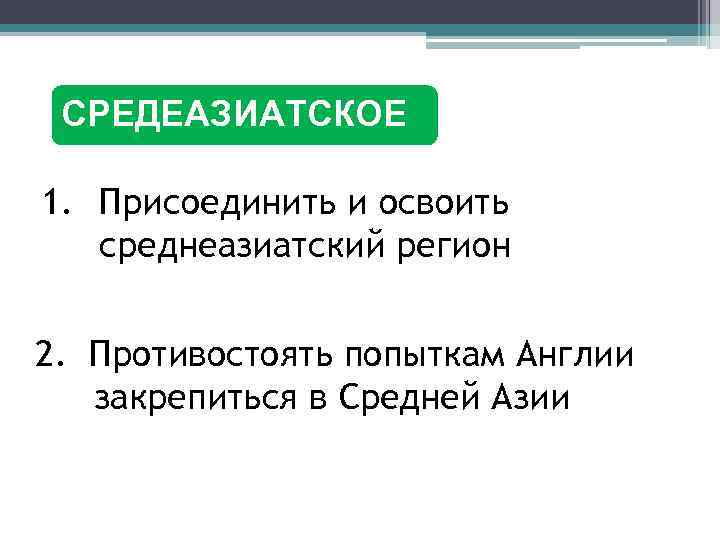 СРЕДЕАЗИАТСКОЕ

1. Присоединить и освоить среднеазиатский регион

2. Противостоять попыткам Англии закрепиться в Средней Азии